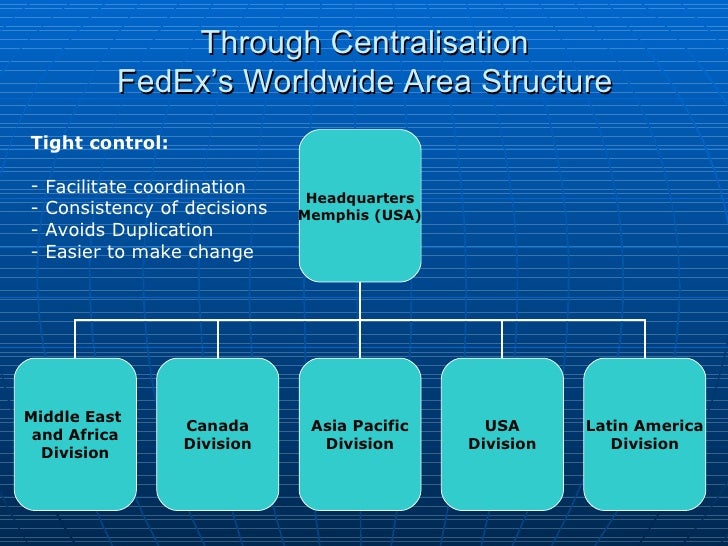 Through Centralisation
FedEx's Worldwide Area Structure

Tight control:

- Facilitate coordination
- Consistency of decisions
- Avoids Duplication
- Easier to make change

Headquarters
Memphis (USA)

Middle East and Africa Division

Canada Division

Asia Pacific Division

USA Division

Latin America Division